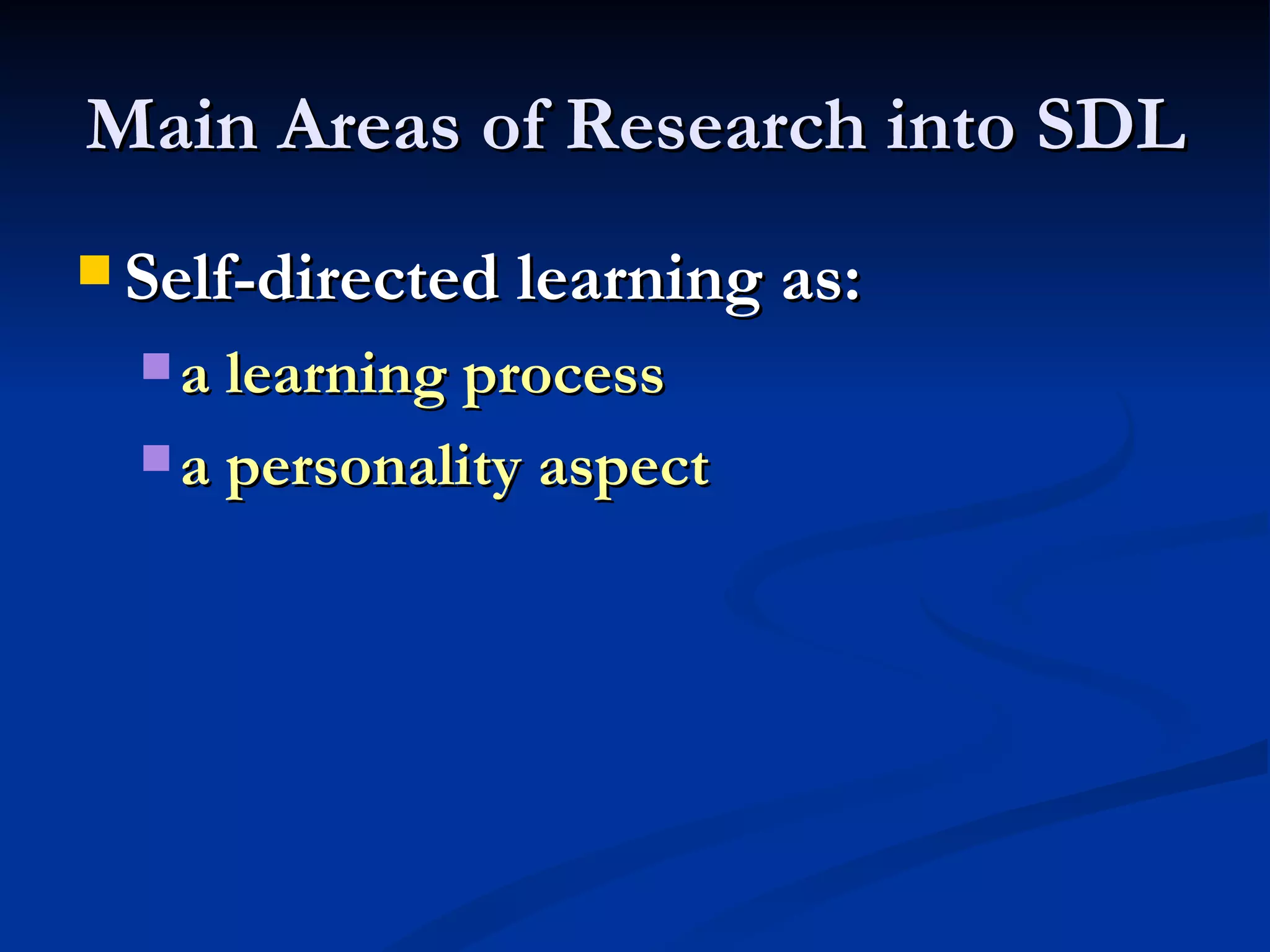 Main Areas of Research into SDL

Self-directed learning as:

a learning process

a personality aspect